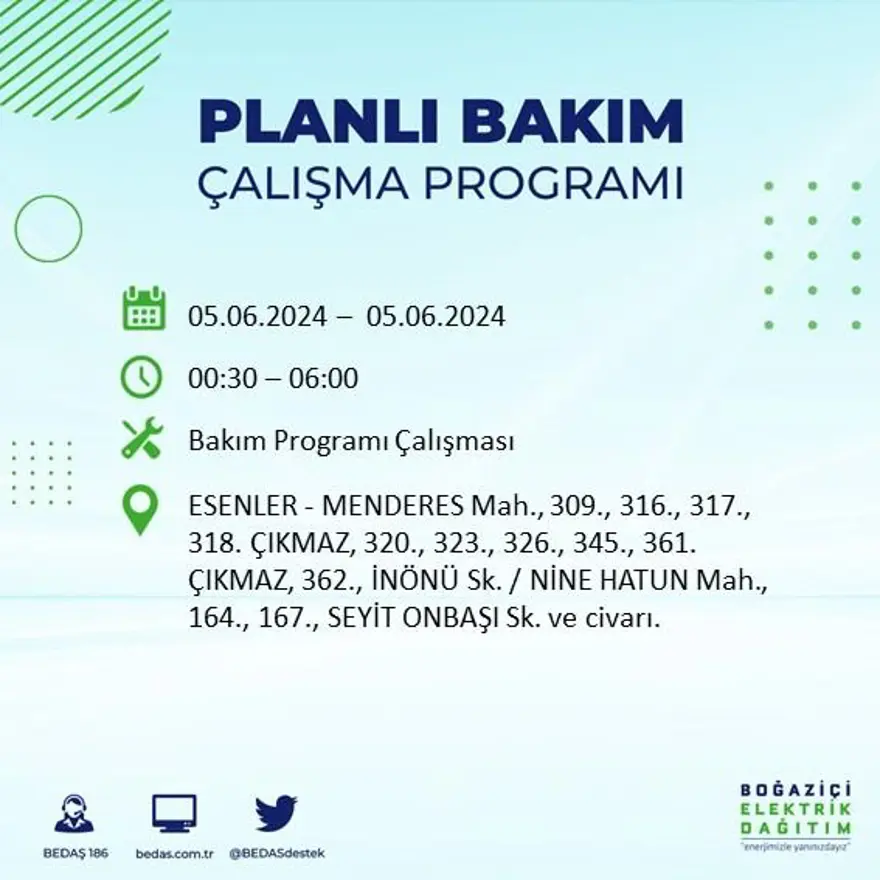 PLANLI BAKIM
ÇALIŞMA PROGRAMI

05.06.2024 – 05.06.2024

00:30 – 06:00

Bakım Programı Çalışması

ESENLER - MENDERES Mah., 309., 316., 317., 318. ÇIKMAZ, 320., 323., 326., 345., 361. ÇIKMAZ, 362., İNÖNÜ Sk. / NİNE HATUN Mah., 164., 167., SEYİT ONBAŞI Sk. ve civarı.

BEDAŞ 186
bedas.com.tr
@BEDASdestek

BOĞAZİÇİ
ELEKTRİK
DAĞITIM
"enerjimizle yanınızdayız"